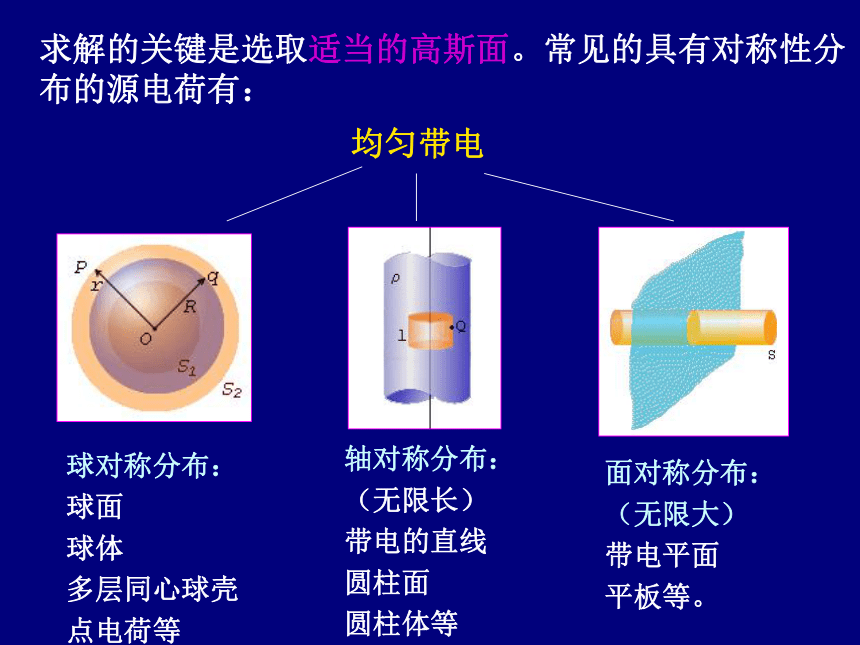 求解的关键是选取适当的高斯面。常见的具有对称性分布的源电荷有：

均匀带电

P
r
q
R
O
$S_1$
$S_2$

ρ
l
Q

s

球对称分布：
球面
球体
多层同心球壳
点电荷等

轴对称分布：
（无限长）
带电的直线
圆柱面
圆柱体等

面对称分布：
（无限大）
带电平面
平板等。